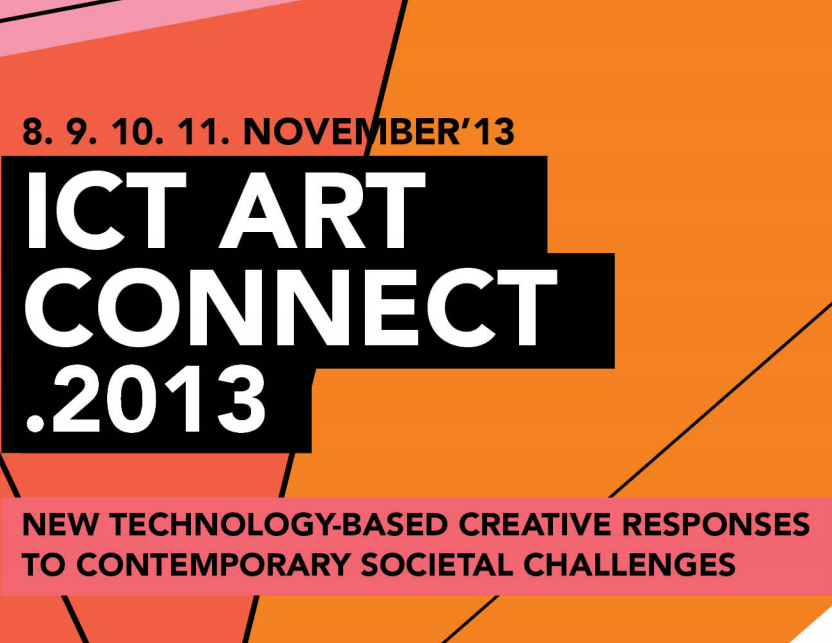 8. 9. 10. 11. NOVEMBER'13

ICT ART CONNECT .2013

NEW TECHNOLOGY-BASED CREATIVE RESPONSES TO CONTEMPORARY SOCIETAL CHALLENGES